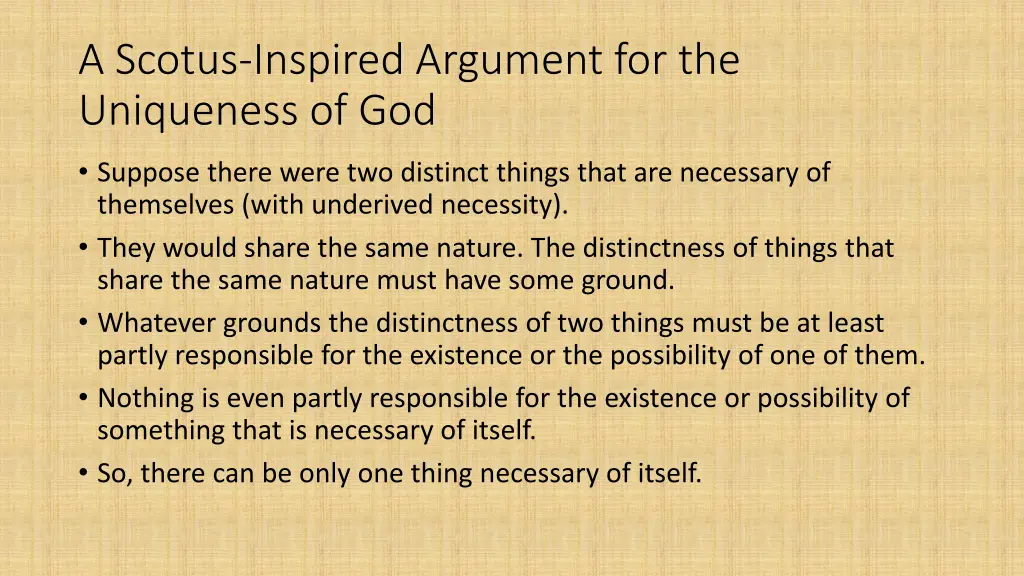 A Scotus-Inspired Argument for the Uniqueness of God

• Suppose there were two distinct things that are necessary of themselves (with underived necessity).
• They would share the same nature. The distinctness of things that share the same nature must have some ground.
• Whatever grounds the distinctness of two things must be at least partly responsible for the existence or the possibility of one of them.
• Nothing is even partly responsible for the existence or possibility of something that is necessary of itself.
• So, there can be only one thing necessary of itself.